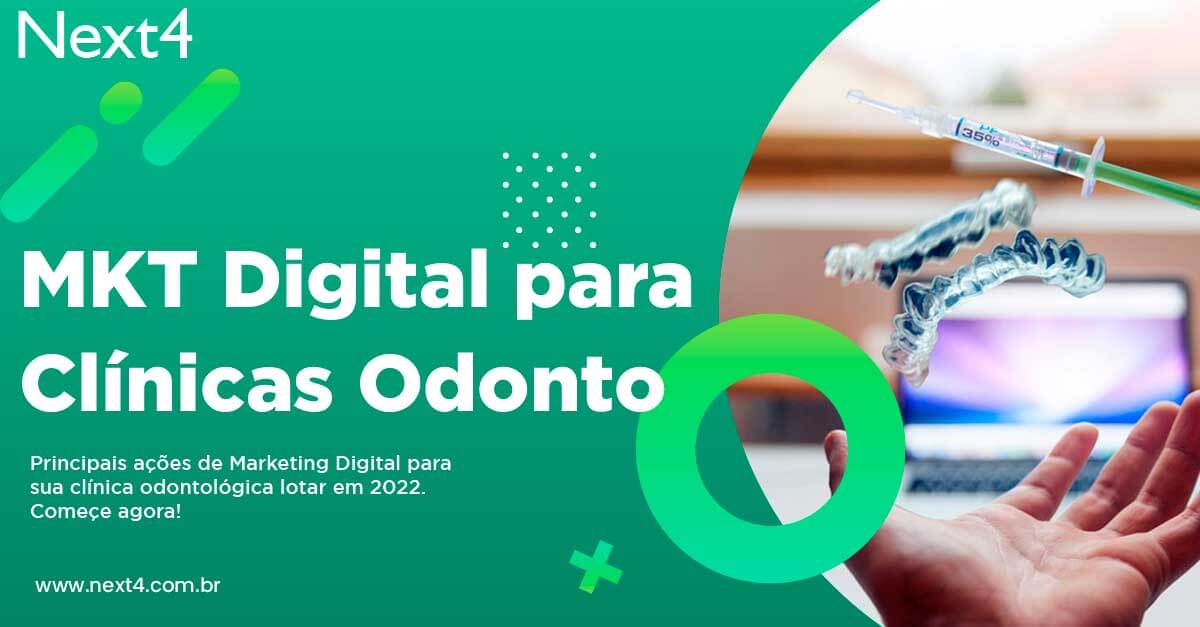 Next4

MKT Digital para Clínicas Odonto

Principais ações de Marketing Digital para sua clínica odontológica lotar em 2022. Começe agora!

www.next4.com.br

35%